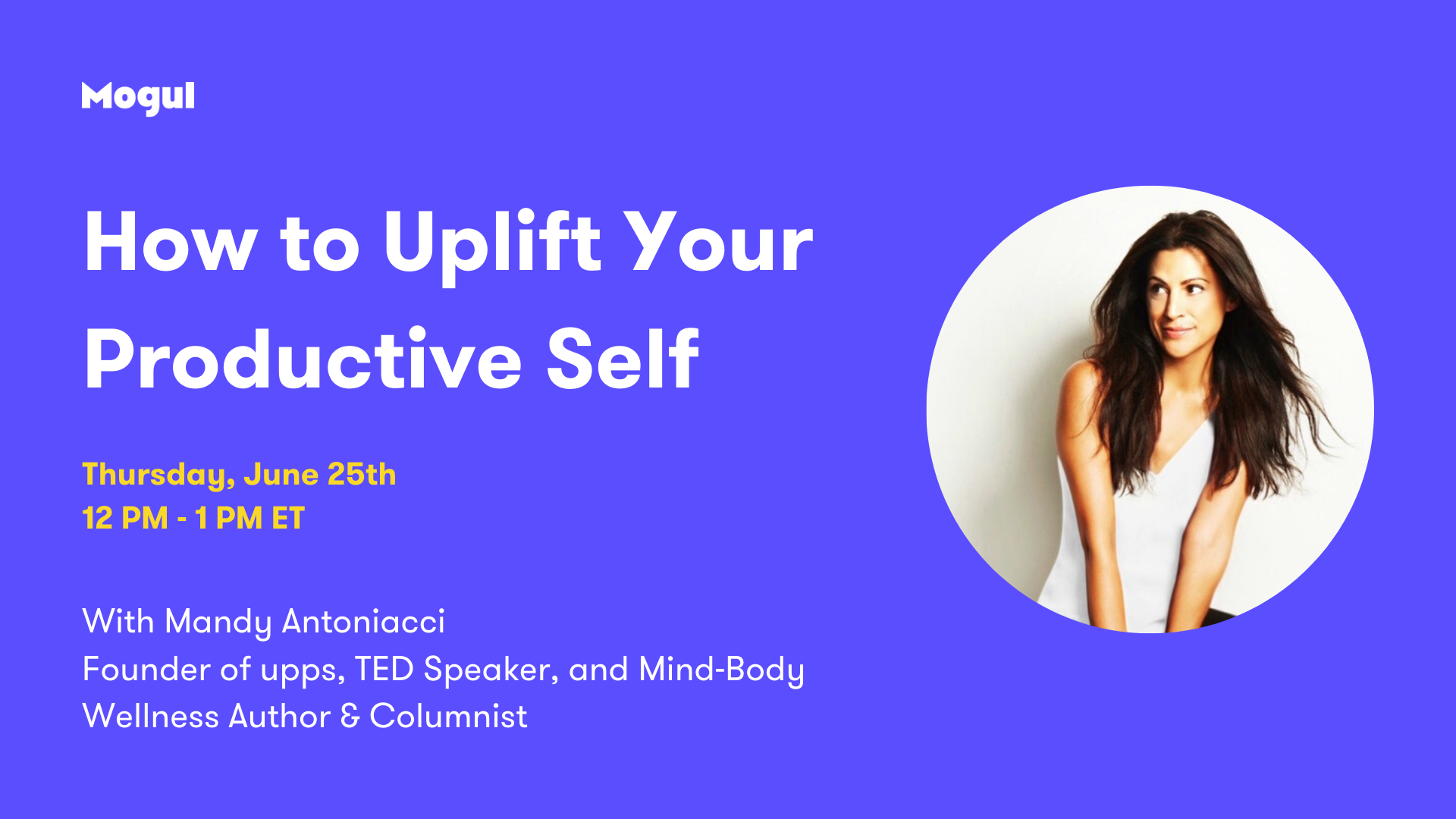 Mogul

How to Uplift Your Productive Self

Thursday, June 25th
12 PM - 1 PM ET

With Mandy Antoniacci
Founder of upps, TED Speaker, and Mind-Body Wellness Author & Columnist